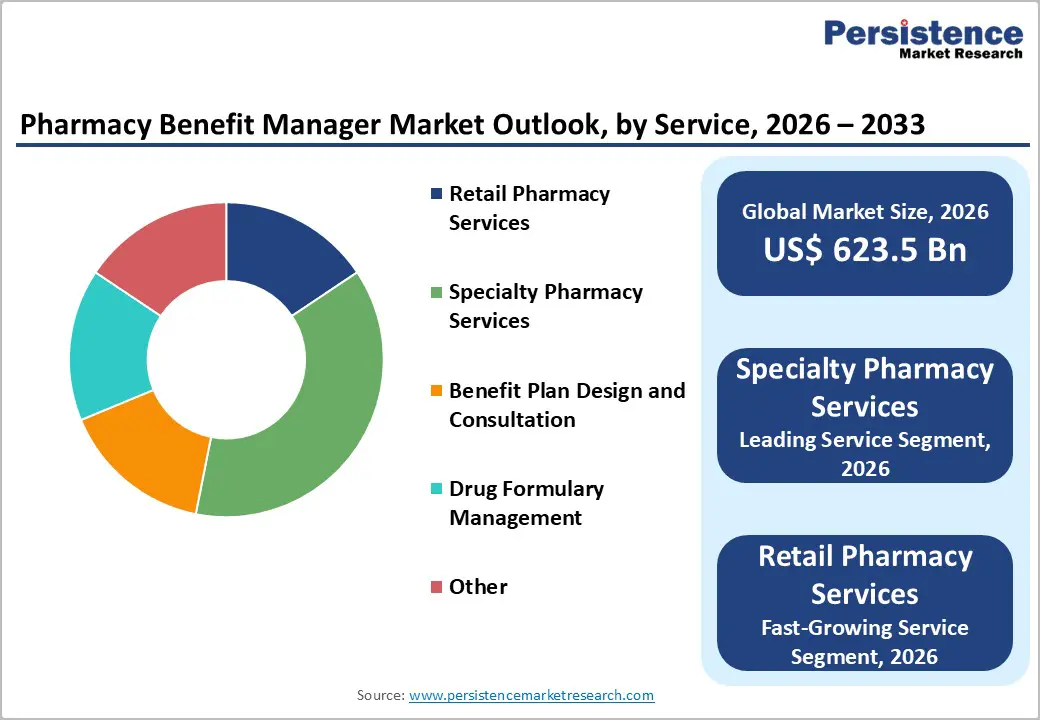 Persistence
Market Research

Pharmacy Benefit Manager Market Outlook, by Service, 2026 – 2033

Retail Pharmacy Services

Specialty Pharmacy Services

Benefit Plan Design and Consultation

Drug Formulary Management

Other

Global Market Size, 2026
US$ 623.5 Bn

Specialty Pharmacy Services
Leading Service Segment, 2026

Retail Pharmacy Services
Fast-Growing Service Segment, 2026

Source: www.persistencemarketresearch.com